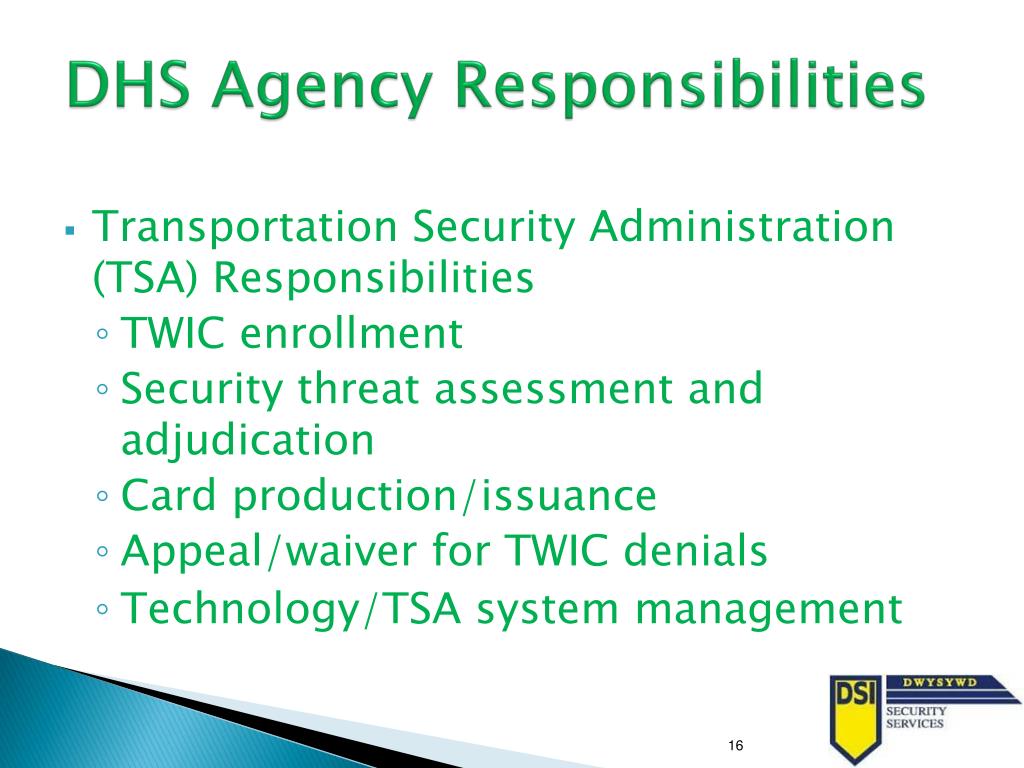 DHS Agency Responsibilities

▪ Transportation Security Administration (TSA) Responsibilities
◦ TWIC enrollment
◦ Security threat assessment and adjudication
◦ Card production/issuance
◦ Appeal/waiver for TWIC denials
◦ Technology/TSA system management

16

DSI
DWYSYWD
SECURITY SERVICES